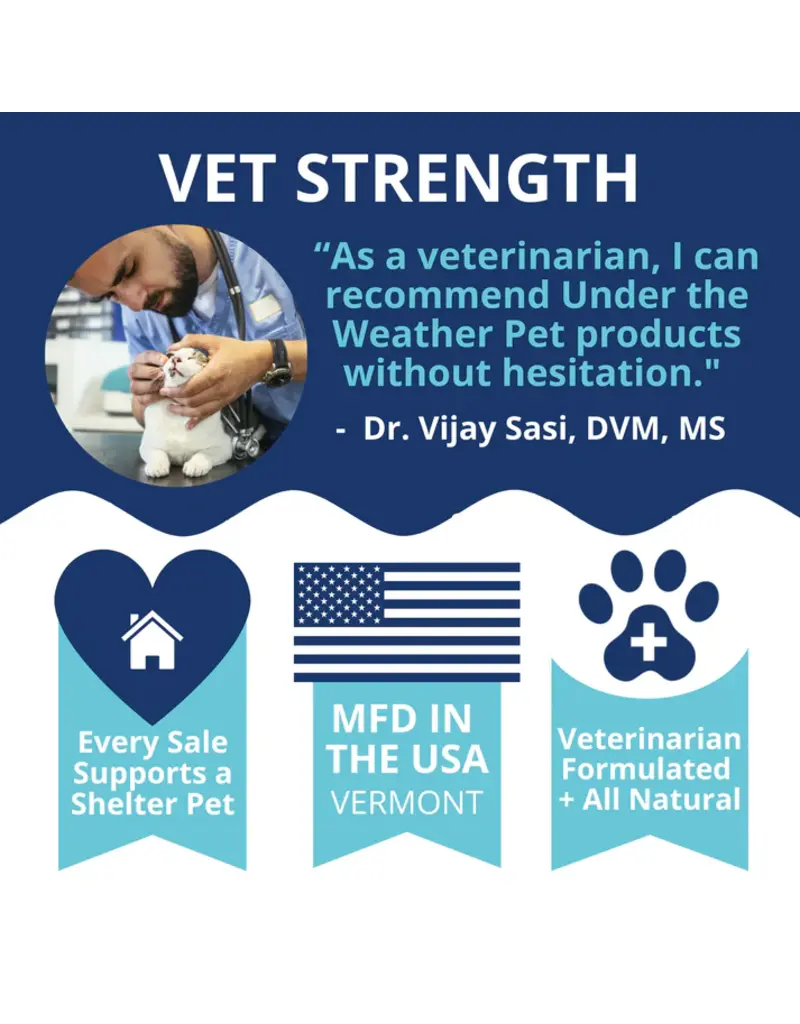 VET STRENGTH

“As a veterinarian, I can recommend Under the Weather Pet products without hesitation."

- Dr. Vijay Sasi, DVM, MS

Every Sale Supports a Shelter Pet

MFD IN THE USA
VERMONT

Veterinarian Formulated + All Natural